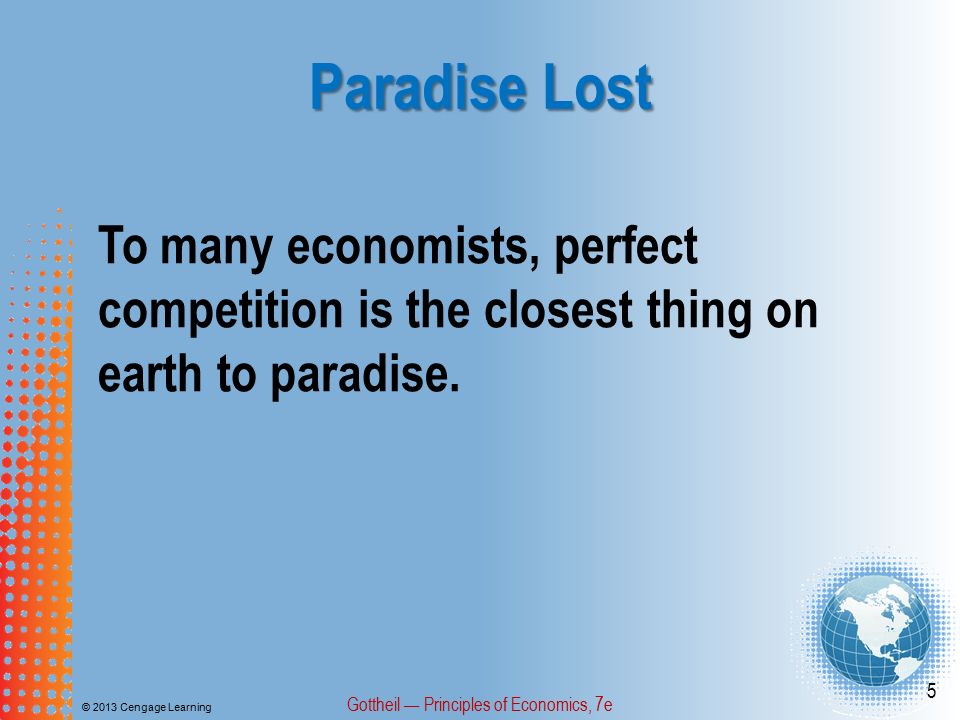 Paradise Lost

To many economists, perfect competition is the closest thing on earth to paradise.

© 2013 Cengage Learning

Gottheil — Principles of Economics, 7e

5